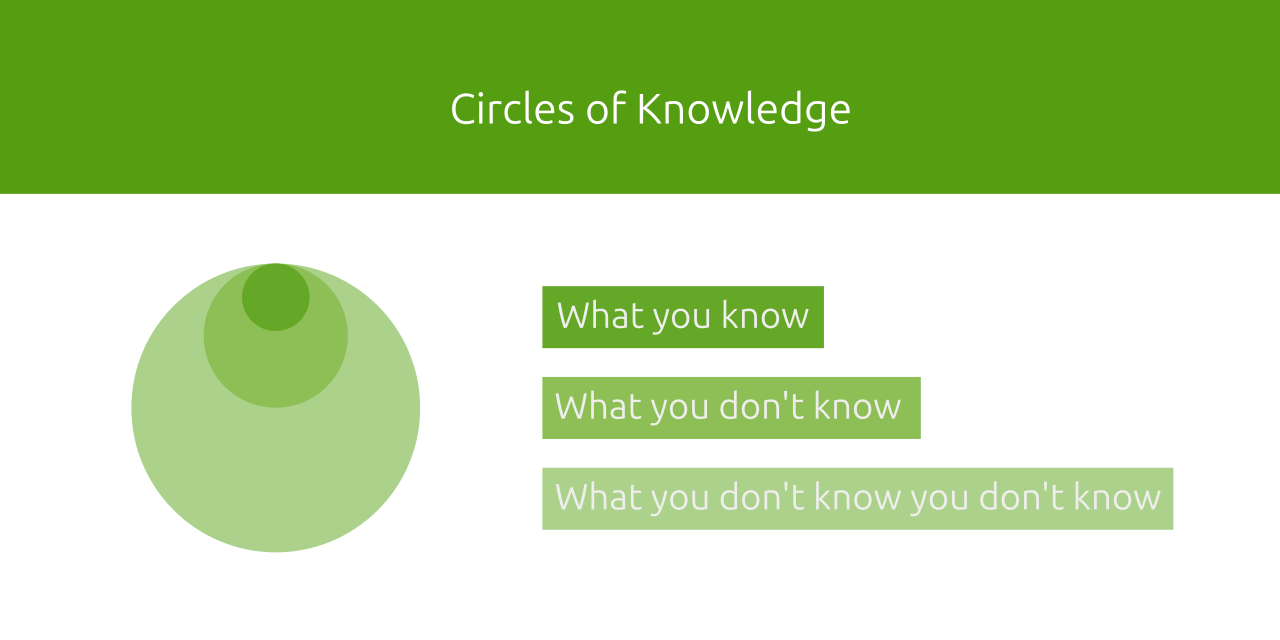 Circles of Knowledge

What you know

What you don't know

What you don't know you don't know